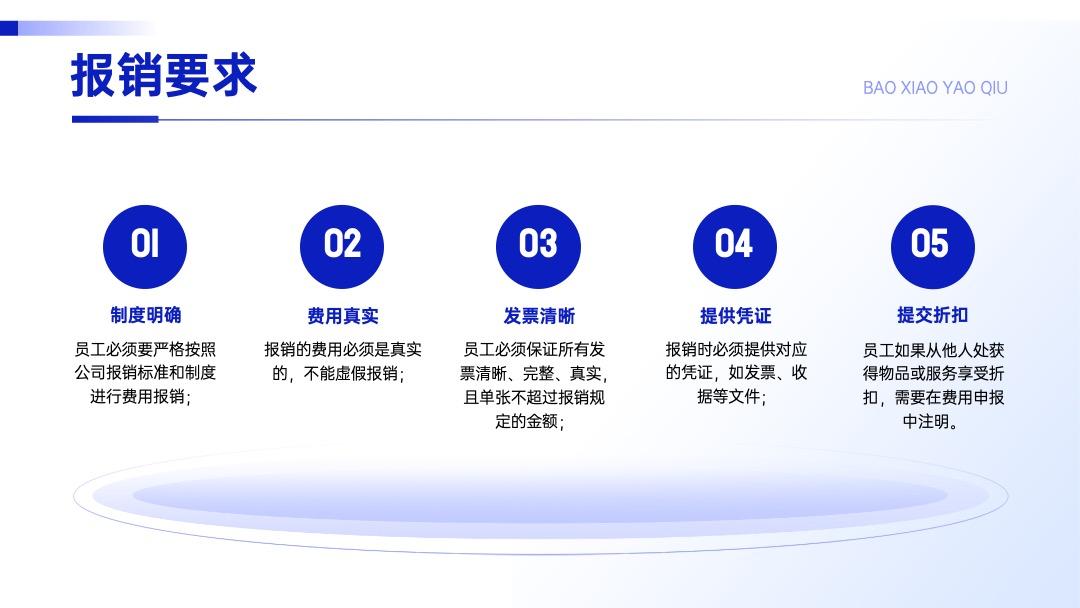 报销要求

BAO XIAO YAO QIU

01

制度明确

员工必须要严格按照公司报销标准和制度进行费用报销；

02

费用真实

报销的费用必须是真实的，不能虚假报销；

03

发票清晰

员工必须保证所有发票清晰、完整、真实，且单张不超过报销规定的金额；

04

提供凭证

报销时必须提供对应的凭证，如发票、收据等文件；

05

提交折扣

员工如果从他人处获得物品或服务享受折扣，需要在费用申报中注明。